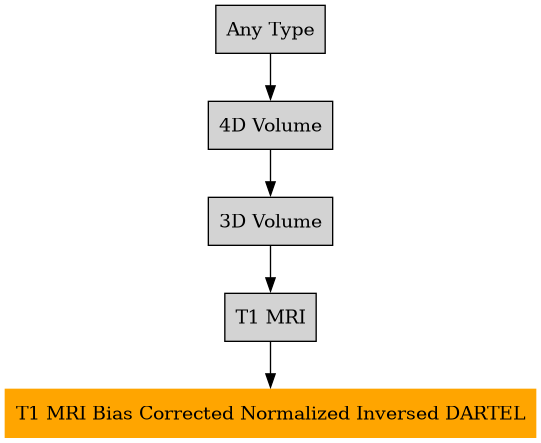 Any Type

4D Volume

3D Volume

T1 MRI

T1 MRI Bias Corrected Normalized Inversed DARTEL